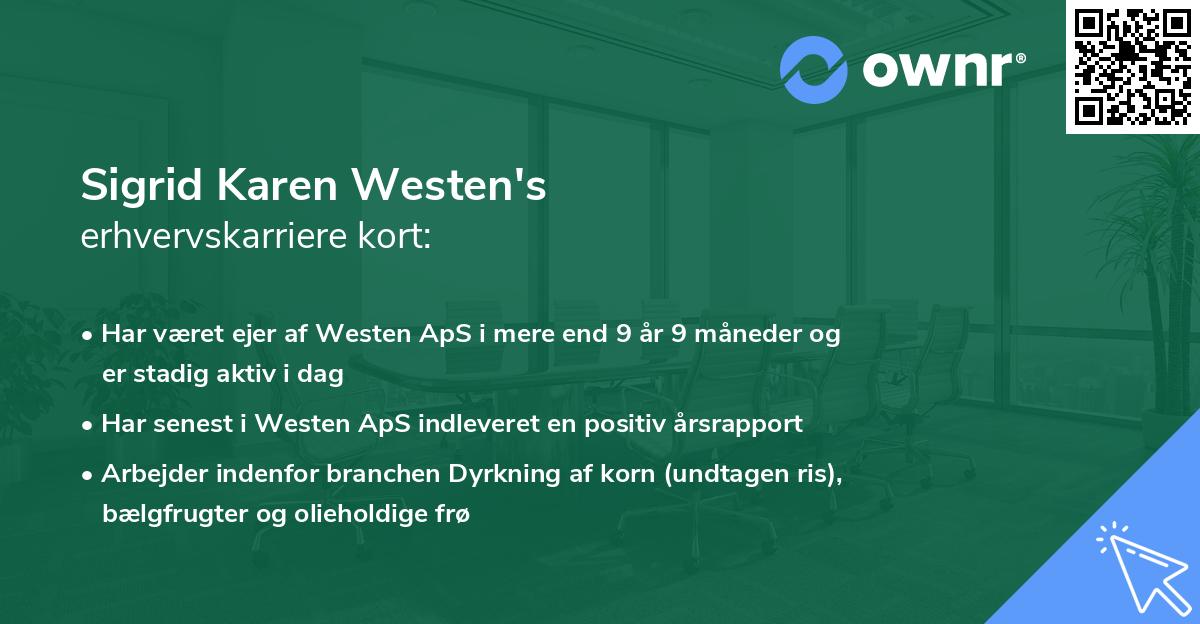 ownr®

Sigrid Karen Westen's
erhvervskarriere kort:

• Har været ejer af Westen ApS i mere end 9 år 9 måneder og er stadig aktiv i dag
• Har senest i Westen ApS indleveret en positiv årsrapport
• Arbejder indenfor branchen Dyrkning af korn (undtagen ris), bælgfrugter og olieholdige frø